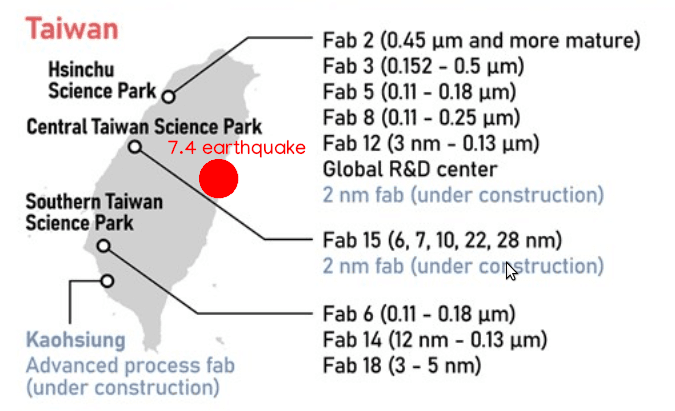 Taiwan

Hsinchu Science Park

Central Taiwan Science Park

7.4 earthquake

Southern Taiwan Science Park

Kaohsiung
Advanced process fab (under construction)

Fab 2 (0.45 μm and more mature)
Fab 3 (0.152 - 0.5 μm)
Fab 5 (0.11 - 0.18 μm)
Fab 8 (0.11 - 0.25 μm)
Fab 12 (3 nm - 0.13 μm)
Global R&D center
2 nm fab (under construction)

Fab 15 (6, 7, 10, 22, 28 nm)
2 nm fab (under construction)

Fab 6 (0.11 - 0.18 μm)
Fab 14 (12 nm - 0.13 μm)
Fab 18 (3 - 5 nm)